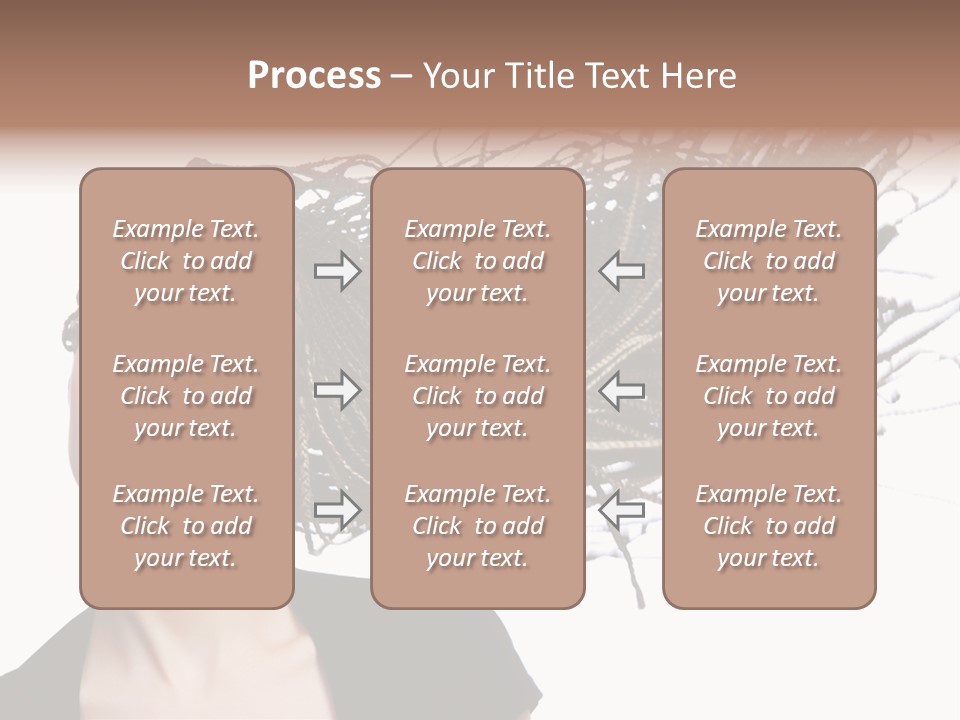 Process – Your Title Text Here

Example Text. Click to add your text.

Example Text. Click to add your text.

Example Text. Click to add your text.

Example Text. Click to add your text.

Example Text. Click to add your text.

Example Text. Click to add your text.

Example Text. Click to add your text.

Example Text. Click to add your text.

Example Text. Click to add your text.